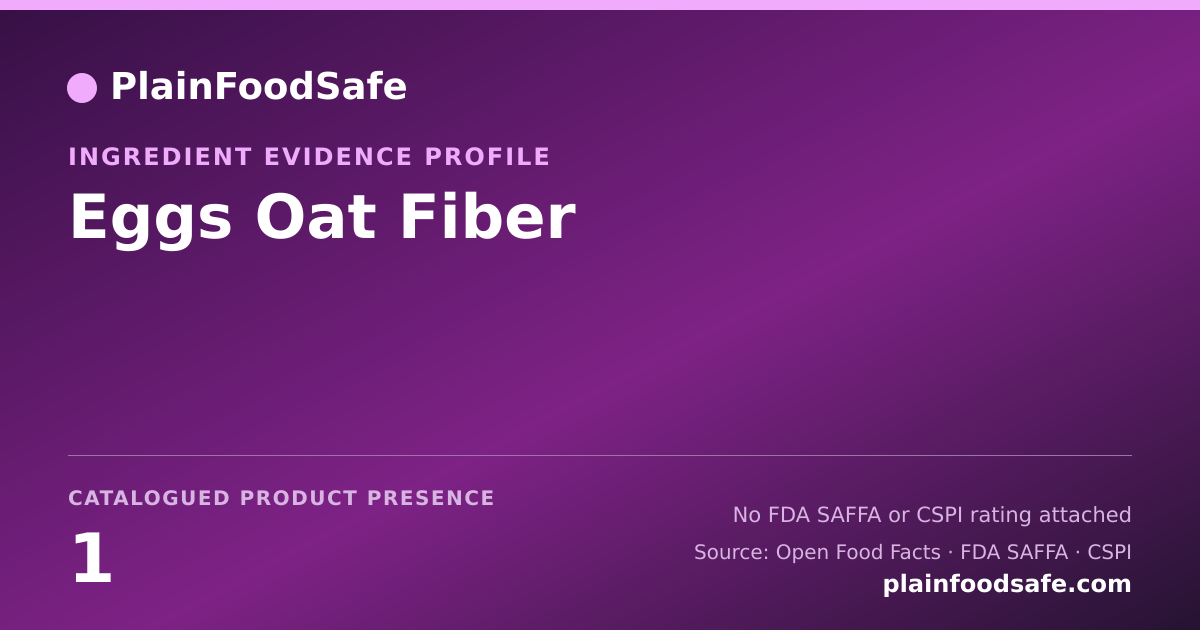 PlainFoodSafe

INGREDIENT EVIDENCE PROFILE

Eggs Oat Fiber

CATALOGUED PRODUCT PRESENCE

1

No FDA SAFFA or CSPI rating attached

Source: Open Food Facts · FDA SAFFA · CSPI

plainfoodsafe.com